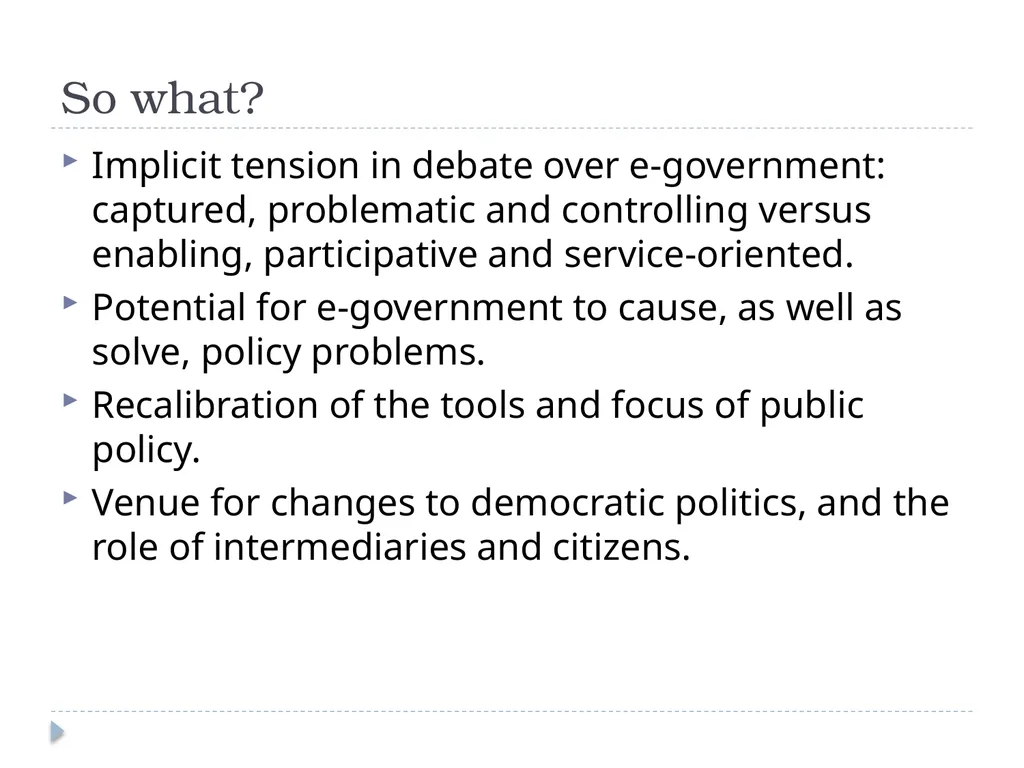 So what?

Implicit tension in debate over e-government: captured, problematic and controlling versus enabling, participative and service-oriented.

Potential for e-government to cause, as well as solve, policy problems.

Recalibration of the tools and focus of public policy.

Venue for changes to democratic politics, and the role of intermediaries and citizens.